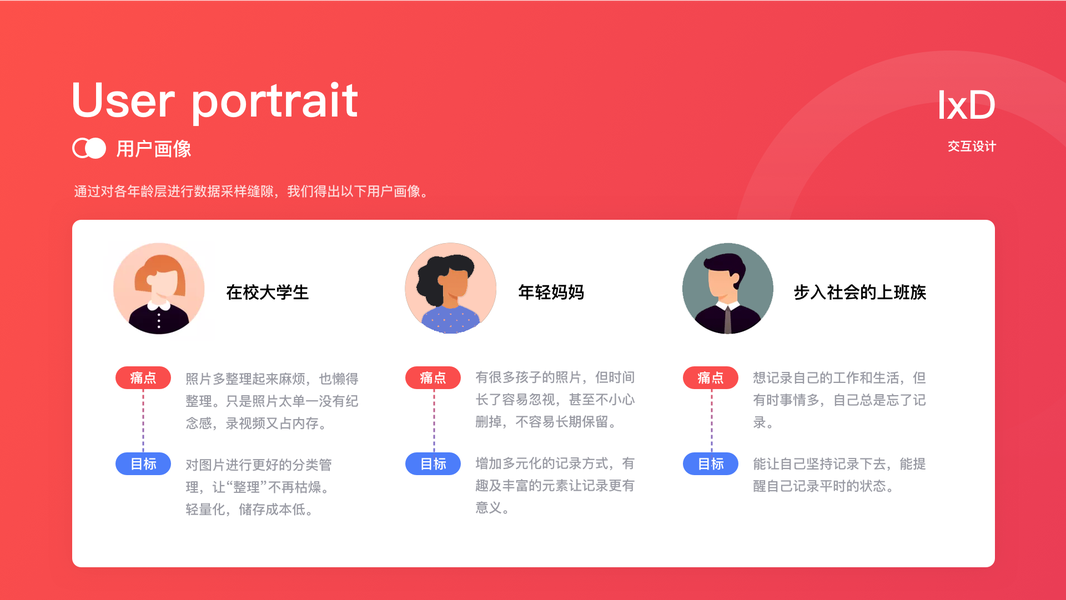 User portrait

用户画像

IxD

交互设计

通过对各年龄层进行数据采样缝隙，我们得出以下用户画像。

在校大学生

痛点

照片多整理起来麻烦，也懒得整理。只是照片太单一没有纪念感，录视频又占内存。

目标

对图片进行更好的分类管理，让“整理”不再枯燥。轻量化，储存成本低。

年轻妈妈

痛点

有很多孩子的照片，但时间长了容易忽视，甚至不小心删掉，不容易长期保留。

目标

增加多元化的记录方式，有趣及丰富的元素让记录更有意义。

步入社会的上班族

痛点

想记录自己的工作和生活，但有时事情多，自己总是忘了记录。

目标

能让自己坚持记录下去，能提醒自己记录平时的状态。